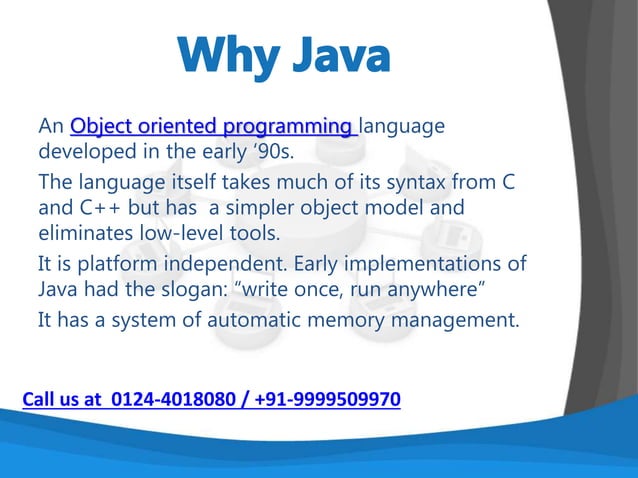 Why Java

An Object oriented programming language developed in the early ‘90s.

The language itself takes much of its syntax from C and C++ but has a simpler object model and eliminates low-level tools.

It is platform independent. Early implementations of Java had the slogan: “write once, run anywhere”

It has a system of automatic memory management.

Call us at 0124-4018080 / +91-9999509970